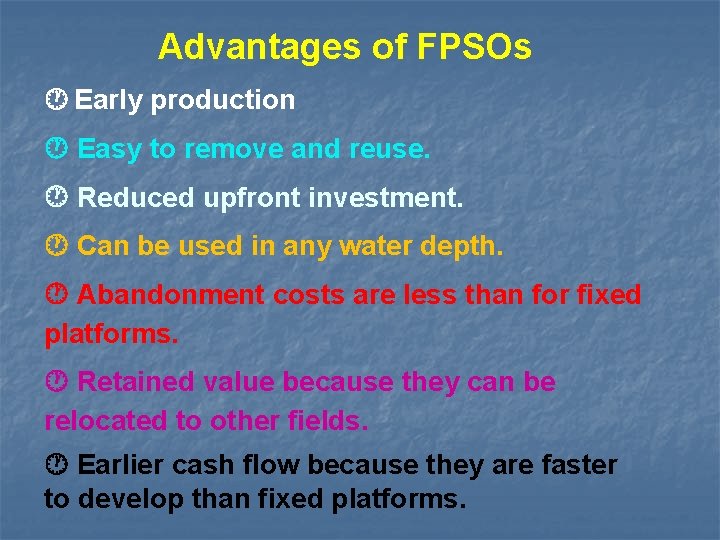 Advantages of FPSOs

Early production

Easy to remove and reuse.

Reduced upfront investment.

Can be used in any water depth.

Abandonment costs are less than for fixed platforms.

Retained value because they can be relocated to other fields.

Earlier cash flow because they are faster to develop than fixed platforms.